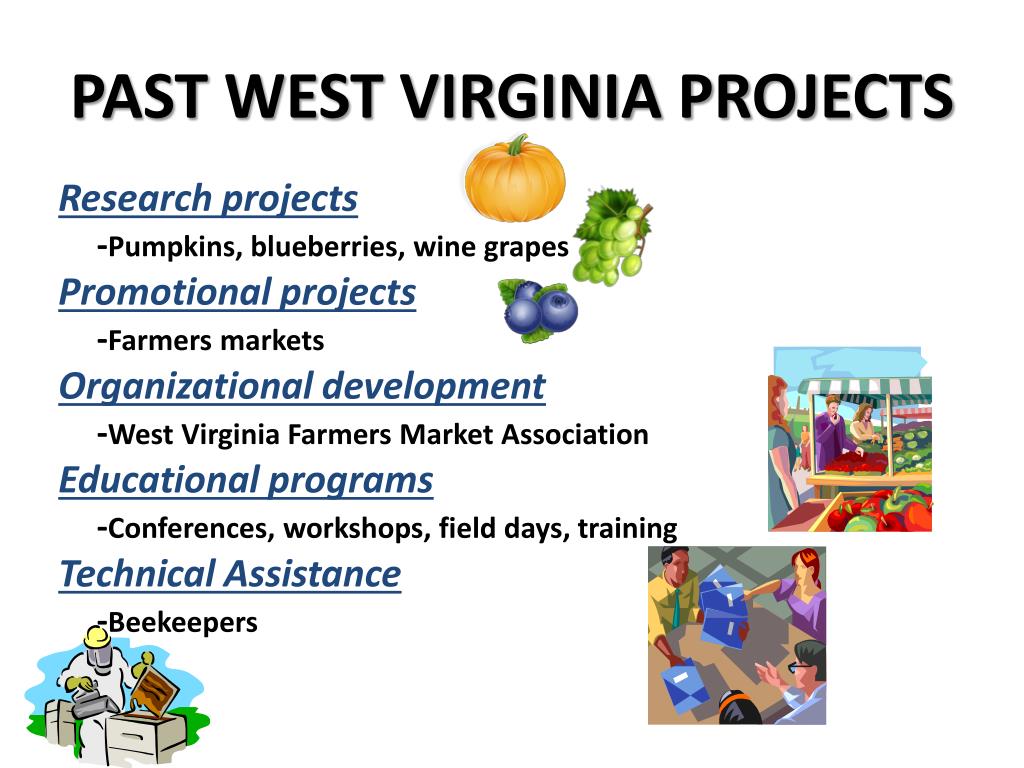 PAST WEST VIRGINIA PROJECTS

Research projects

-Pumpkins, blueberries, wine grapes

Promotional projects

-Farmers markets

Organizational development

-West Virginia Farmers Market Association

Educational programs

-Conferences, workshops, field days, training

Technical Assistance

-Beekeepers